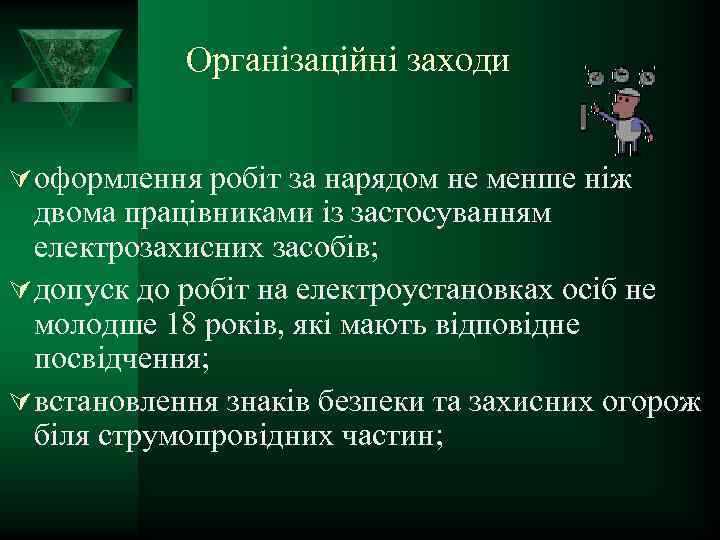 Організаційні заходи

оформлення робіт за нарядом не менше ніж двома працівниками із застосуванням електрозахисних засобів;

допуск до робіт на електроустановках осіб не молодше 18 років, які мають відповідне посвідчення;

встановлення знаків безпеки та захисних огорож біля струмопровідних частин;